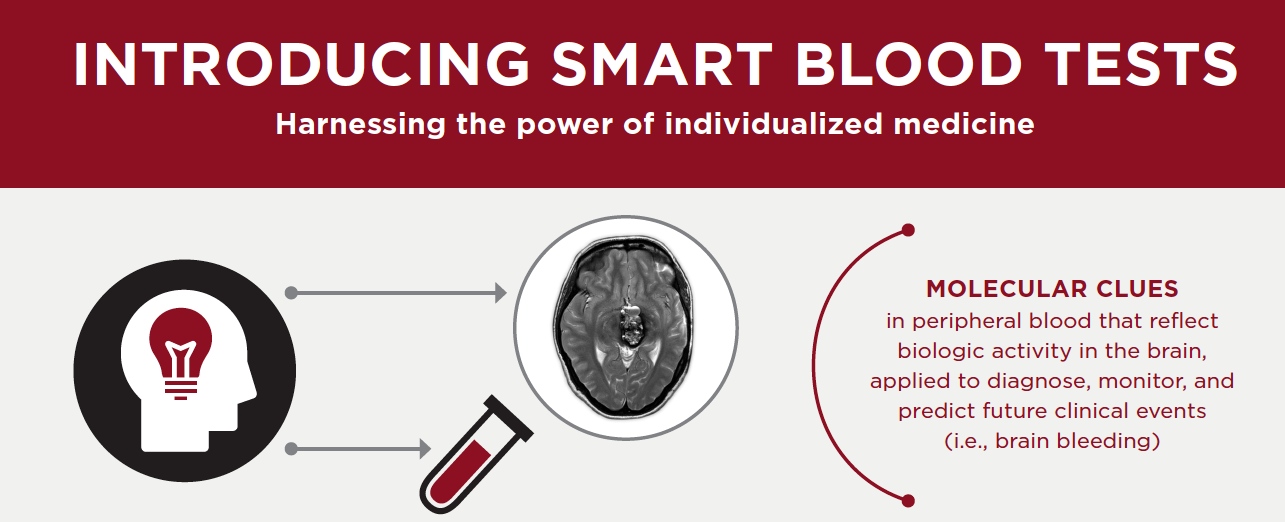 INTRODUCING SMART BLOOD TESTS
Harnessing the power of individualized medicine

MOLECULAR CLUES
in peripheral blood that reflect biologic activity in the brain, applied to diagnose, monitor, and predict future clinical events (i.e., brain bleeding)